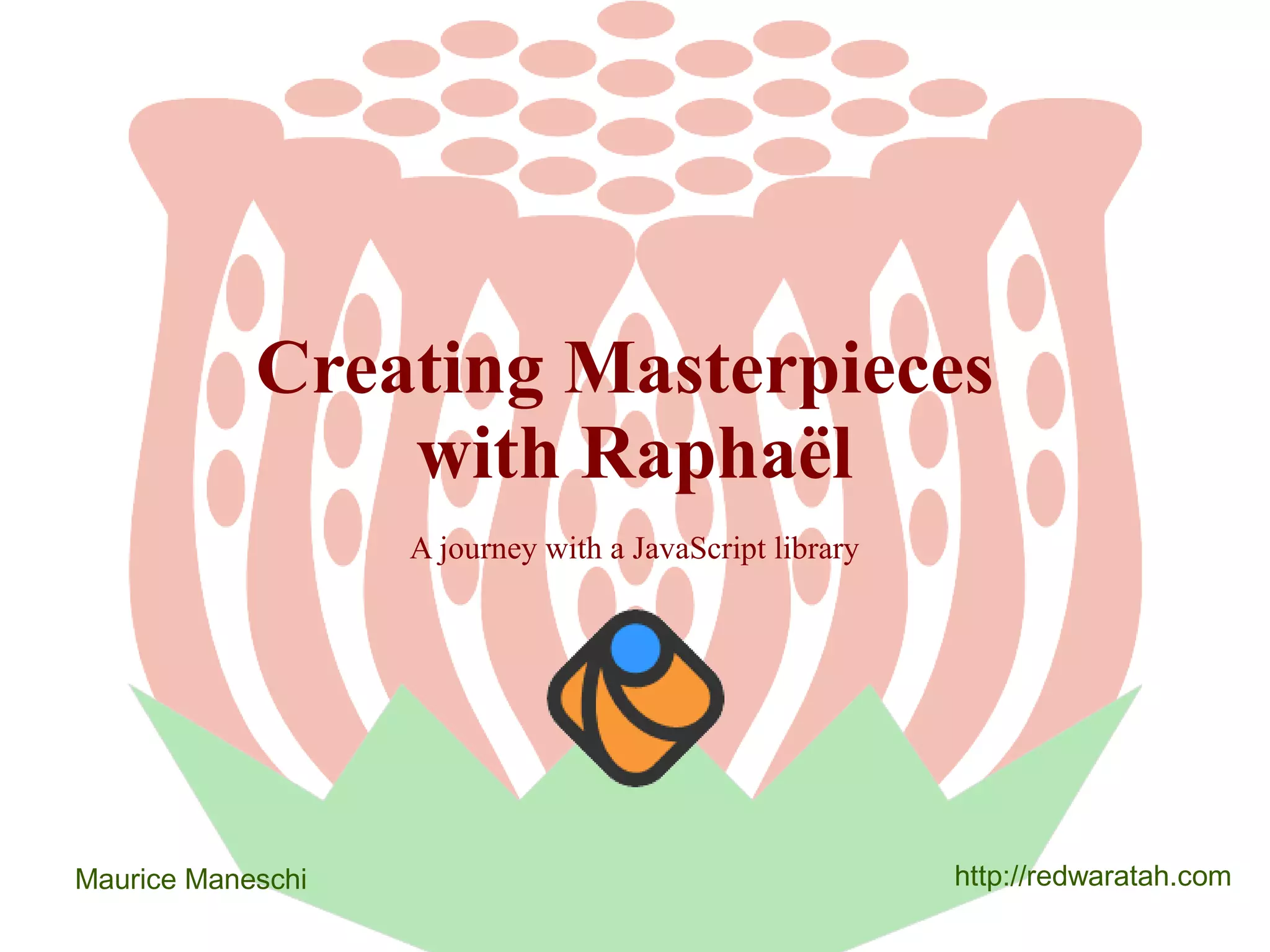 Creating Masterpieces with Raphaël

A journey with a JavaScript library

Maurice Maneschi

http://redwaratah.com